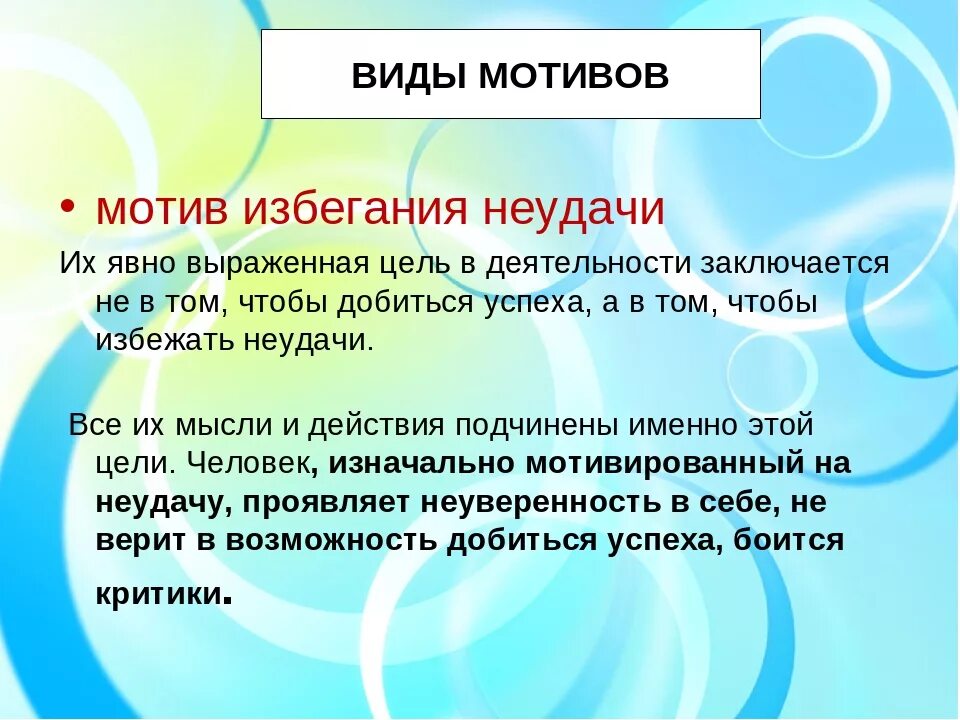 ВИДЫ МОТИВОВ

• мотив избегания неудачи

Их явно выраженная цель в деятельности заключается не в том, чтобы добиться успеха, а в том, чтобы избежать неудачи.

Все их мысли и действия подчинены именно этой цели. Человек, изначально мотивированный на неудачу, проявляет неуверенность в себе, не верит в возможность добиться успеха, боится критики.